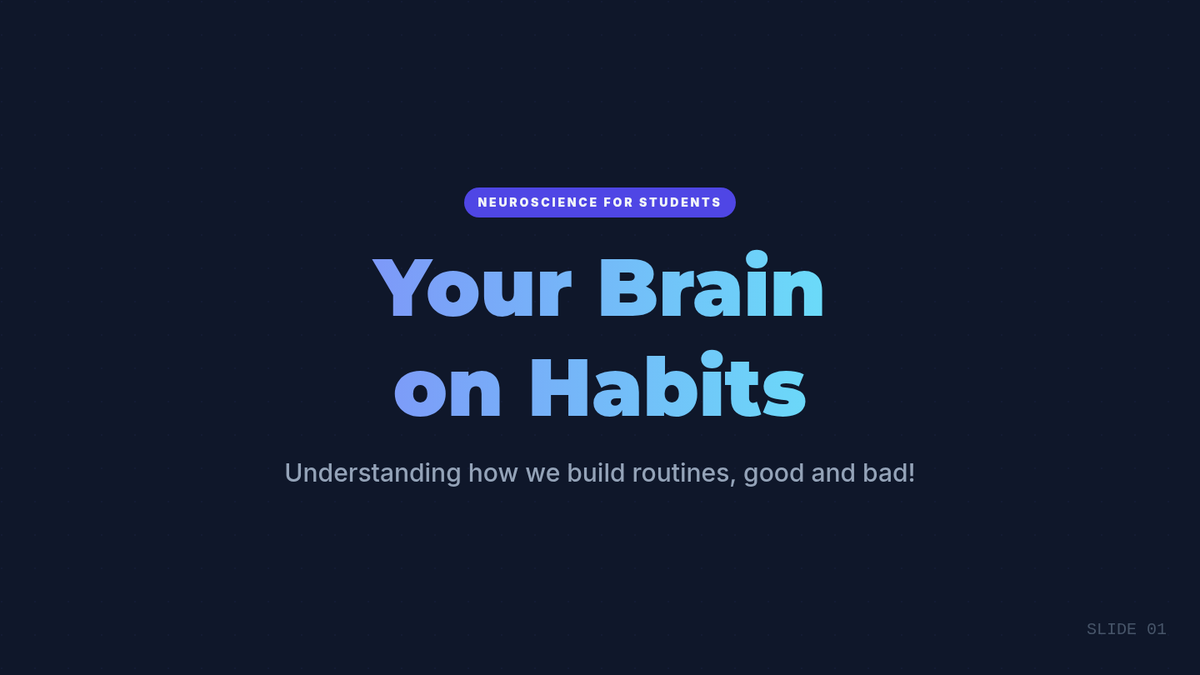 NEUROSCIENCE FOR STUDENTS

Your Brain on Habits

Understanding how we build routines, good and bad!

SLIDE 01